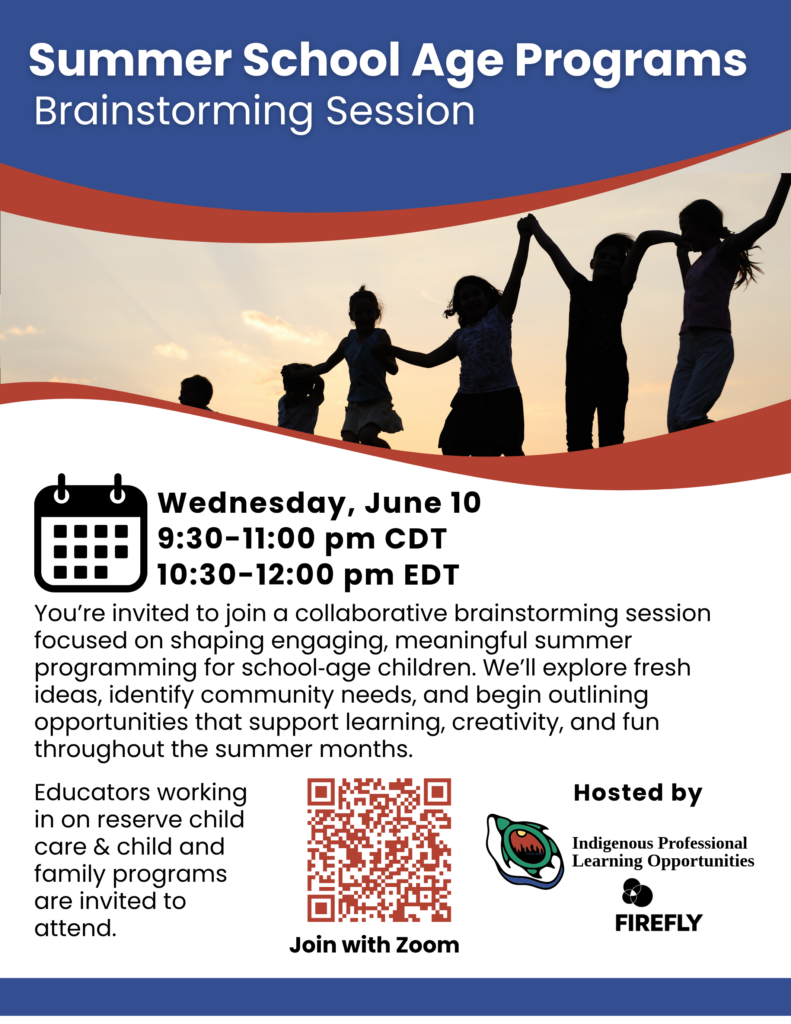 Summer School Age Programs
Brainstorming Session

Wednesday, June 10
9:30-11:00 pm CDT
10:30-12:00 pm EDT

You're invited to join a collaborative brainstorming session focused on shaping engaging, meaningful summer programming for school-age children. We'll explore fresh ideas, identify community needs, and begin outlining opportunities that support learning, creativity, and fun throughout the summer months.

Educators working in on reserve child care & child and family programs are invited to attend.

Join with Zoom

Hosted by

Indigenous Professional Learning Opportunities

FIREFLY